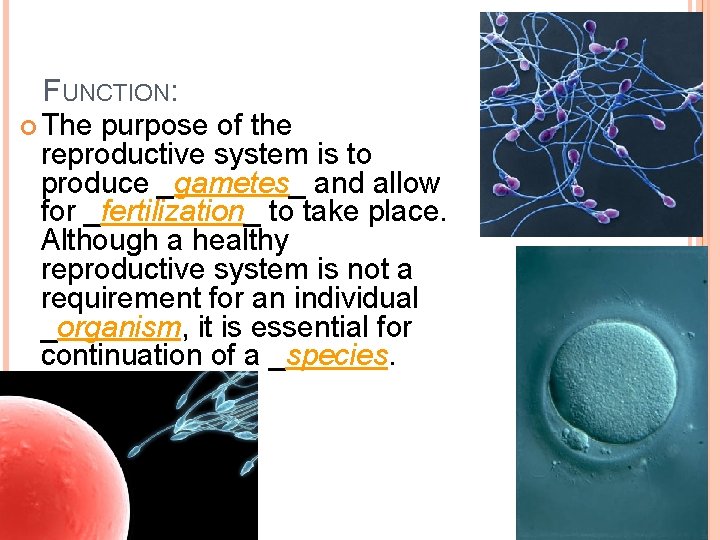 FUNCTION:

The purpose of the reproductive system is to produce _gametes_ and allow for _fertilization_ to take place. Although a healthy reproductive system is not a requirement for an individual _organism, it is essential for continuation of a _species.